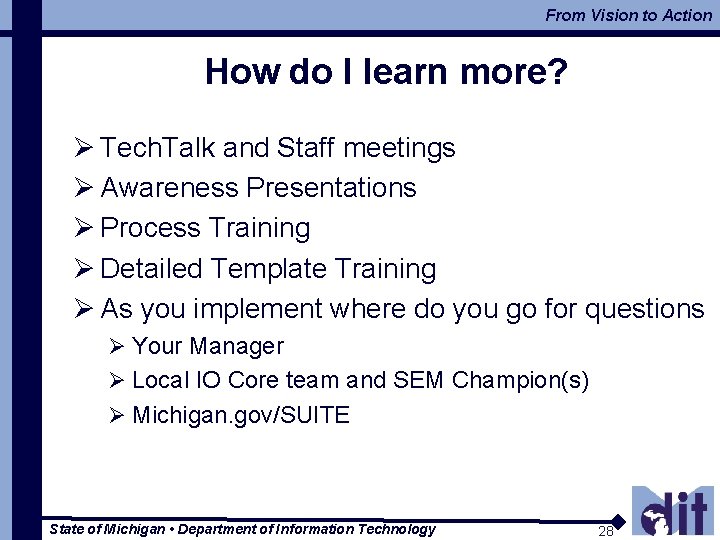 From Vision to Action

How do I learn more?

➢ TechTalk and Staff meetings
➢ Awareness Presentations
➢ Process Training
➢ Detailed Template Training
➢ As you implement where do you go for questions
➢ Your Manager
➢ Local IO Core team and SEM Champion(s)
➢ Michigan.gov/SUITE

State of Michigan • Department of Information Technology

28

dit